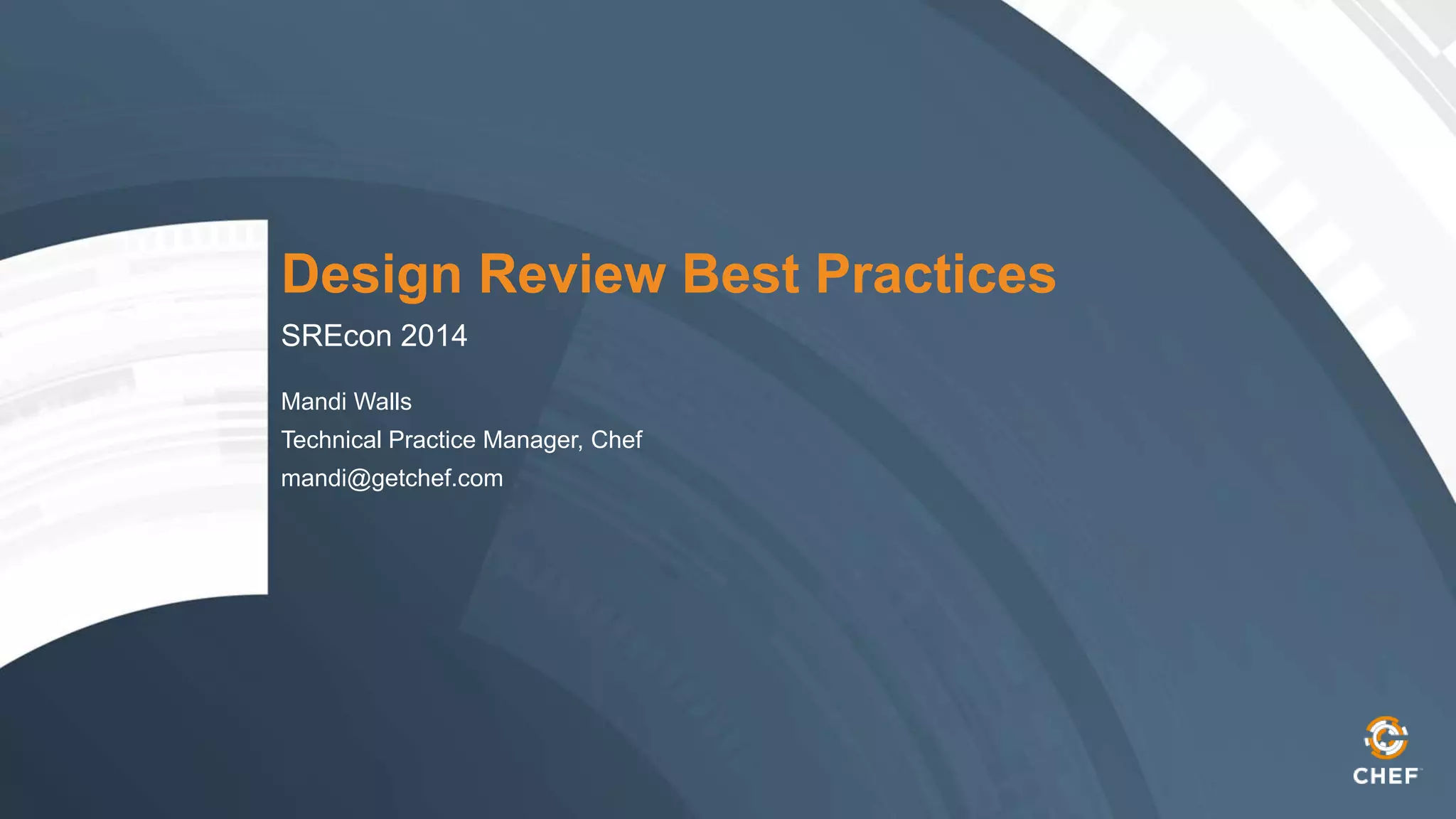 Design Review Best Practices

SREcon 2014

Mandi Walls

Technical Practice Manager, Chef

mandi@getchef.com

CHEF